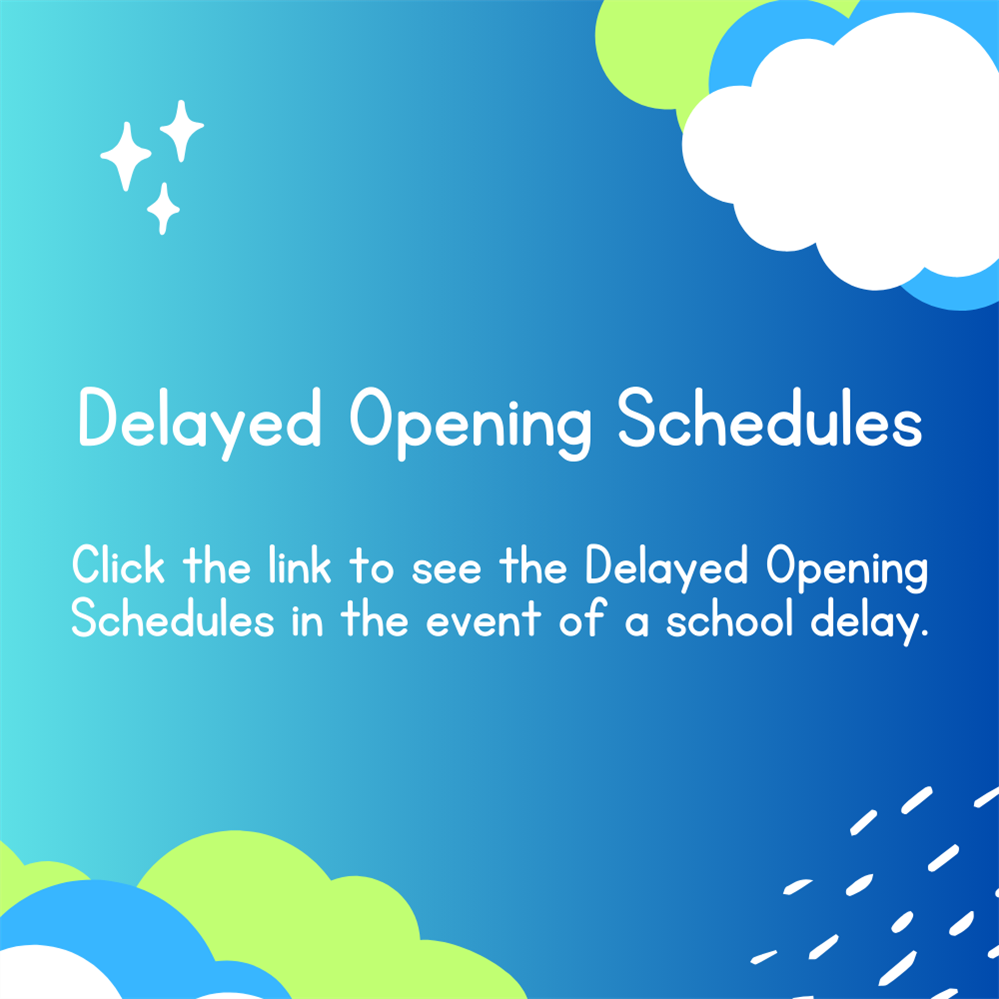 Delayed Opening Schedules

Click the link to see the Delayed Opening Schedules in the event of a school delay.